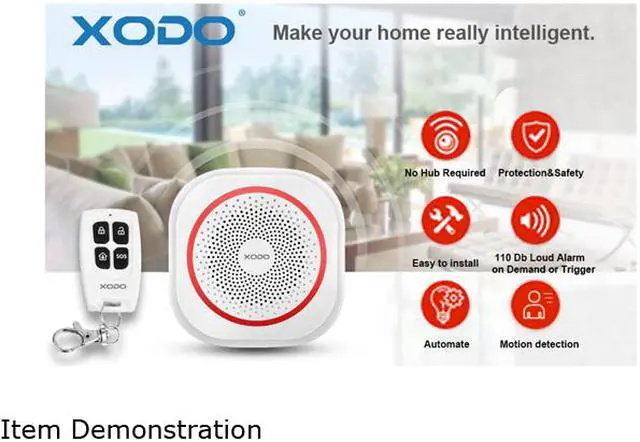 XODO®

Make your home really intelligent.

No Hub Required

Protection&Safety

Easy to install

110 Db Loud Alarm on Demand or Trigger

Automate

Motion detection

SOS

XODO

XODO

Item Demonstration